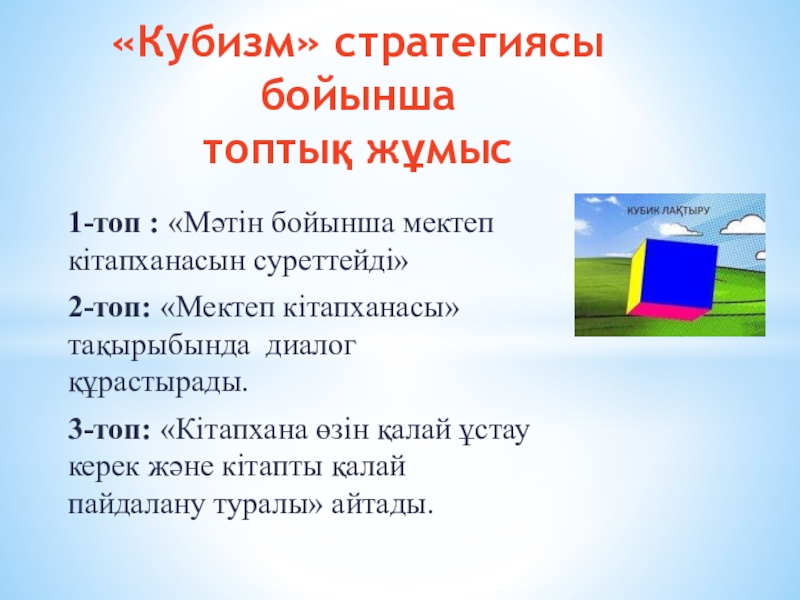 «Кубизм» стратегиясы бойынша топтық жұмыс

КУБИК ЛАҚТЫРУ

1-топ : «Мәтін бойынша мектеп кітапханасын суреттейді»

2-топ: «Мектеп кітапханасы» тақырыбында диалог құрастырады.

3-топ: «Кітапхана өзін қалай ұстау керек және кітапты қалай пайдалану туралы» айтады.